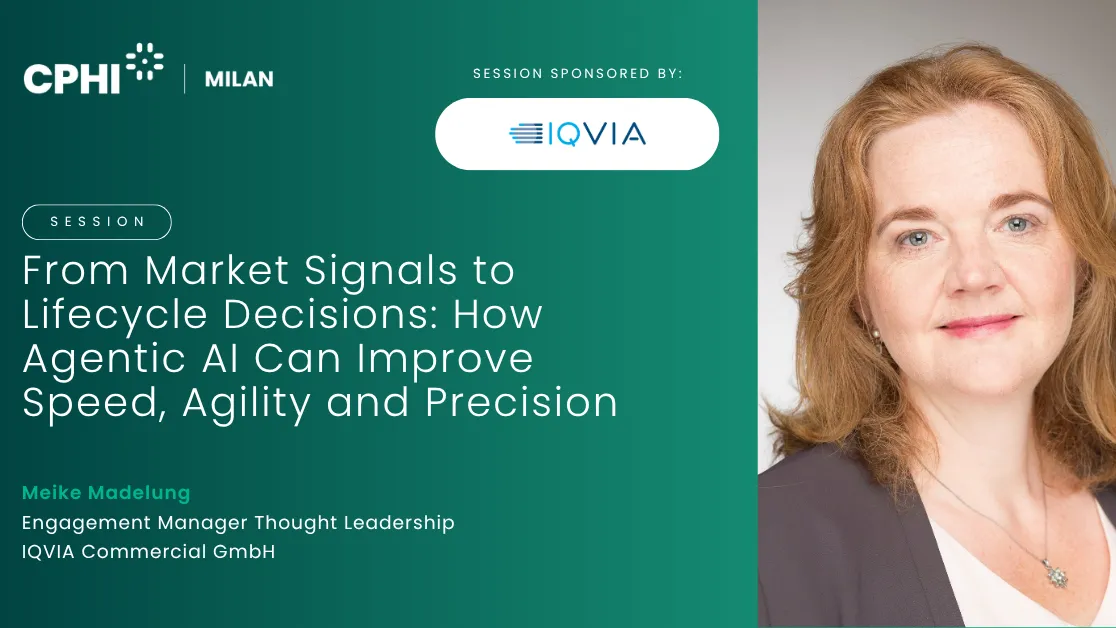 CPHI | MILAN

SESSION SPONSORED BY:

IQVIA

SESSION

From Market Signals to Lifecycle Decisions: How Agentic AI Can Improve Speed, Agility and Precision

Meike Madelung
Engagement Manager Thought Leadership
IQVIA Commercial GmbH